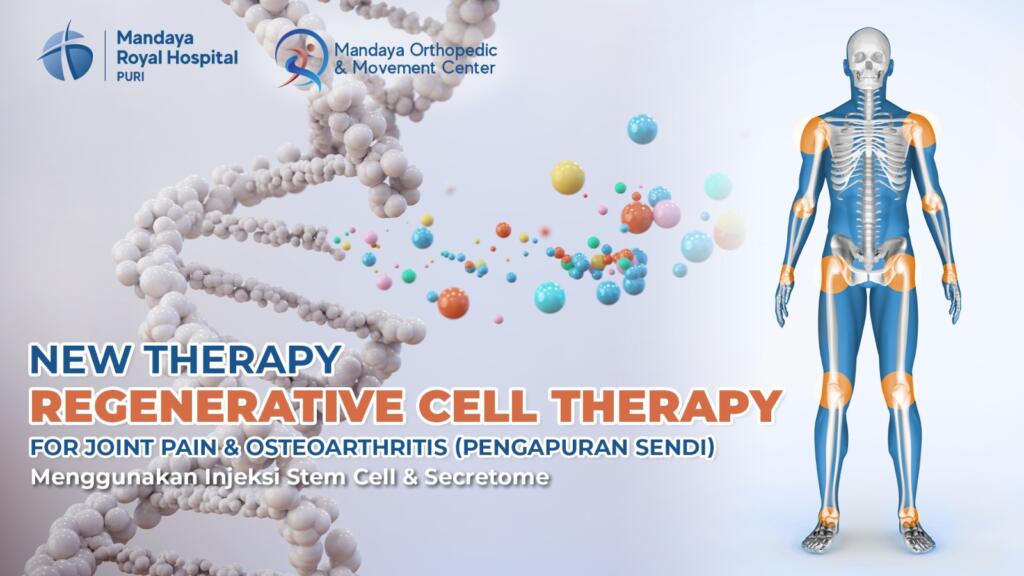 Mandaya Royal Hospital PURI

Mandaya Orthopedic & Movement Center

NEW THERAPY
REGENERATIVE CELL THERAPY
FOR JOINT PAIN & OSTEOARTHRITIS (PENGAPURAN SENDI)
Menggunakan Injeksi Stem Cell & Secretome